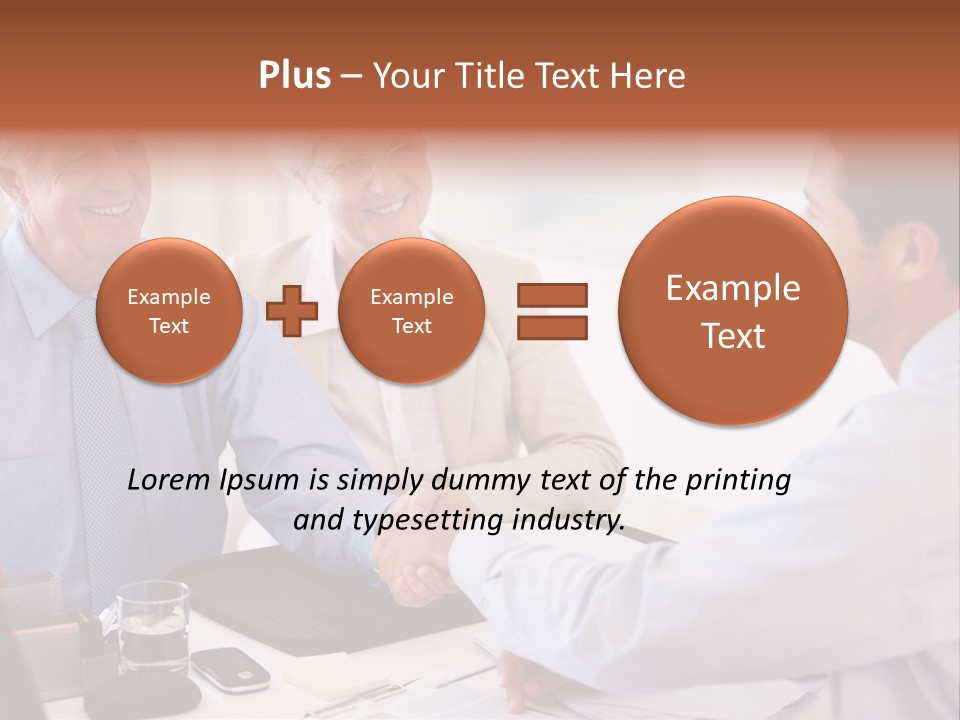 Plus – Your Title Text Here

Example Text

Example Text

Example Text

Lorem Ipsum is simply dummy text of the printing and typesetting industry.